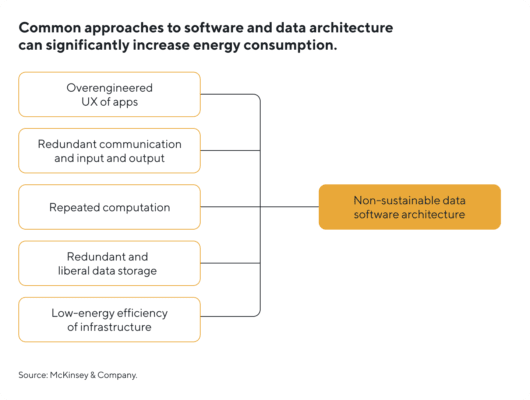 Common approaches to software and data architecture can significantly increase energy consumption.

Overengineered UX of apps

Redundant communication and input and output

Repeated computation

Redundant and liberal data storage

Low-energy efficiency of infrastructure

Non-sustainable data software architecture

Source: McKinsey & Company.